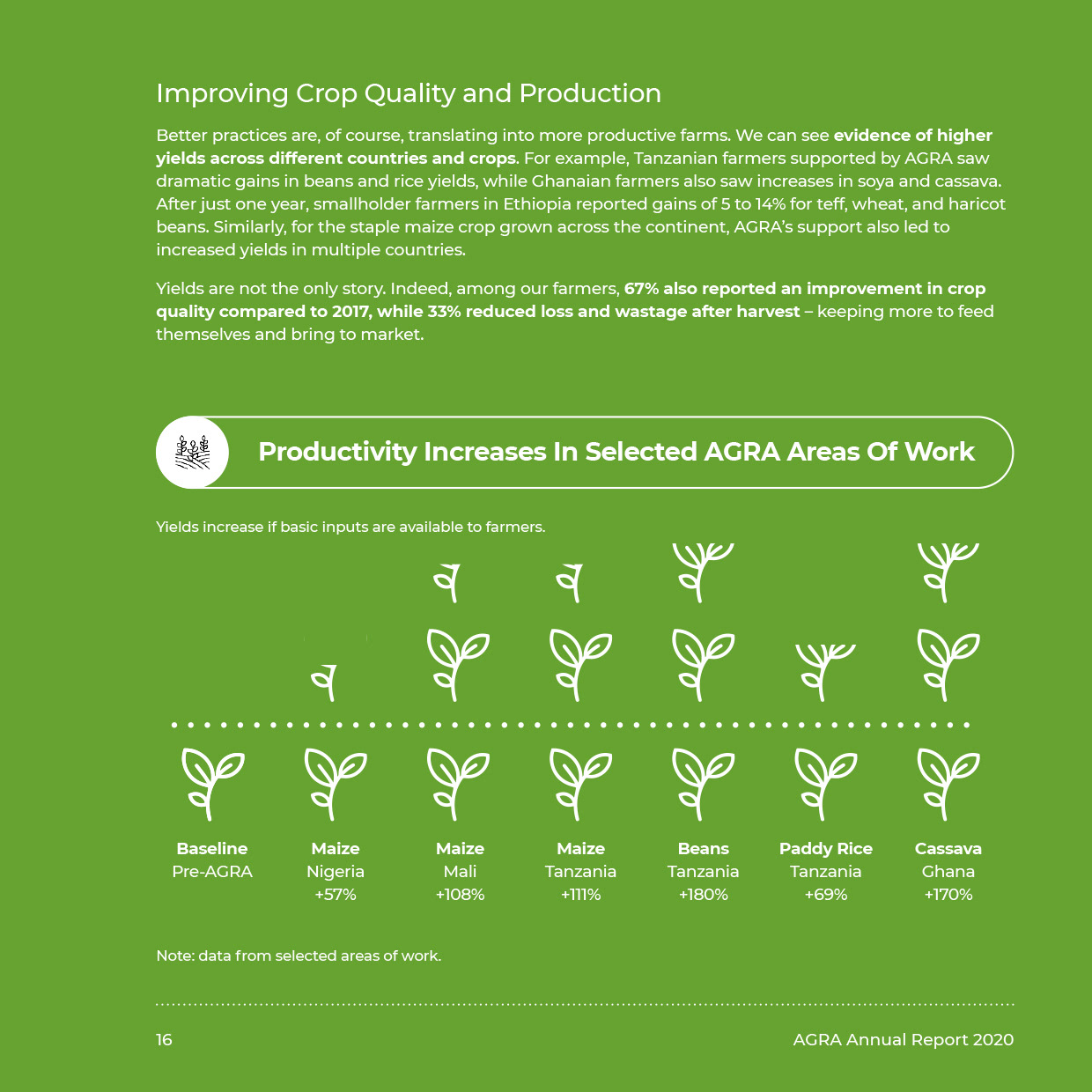 Improving Crop Quality and Production

Better practices are, of course, translating into more productive farms. We can see evidence of higher yields across different countries and crops. For example, Tanzanian farmers supported by AGRA saw dramatic gains in beans and rice yields, while Ghanaian farmers also saw increases in soya and cassava. After just one year, smallholder farmers in Ethiopia reported gains of 5 to 14% for teff, wheat, and haricot beans. Similarly, for the staple maize crop grown across the continent, AGRA's support also led to increased yields in multiple countries.

Yields are not the only story. Indeed, among our farmers, 67% also reported an improvement in crop quality compared to 2017, while 33% reduced loss and wastage after harvest – keeping more to feed themselves and bring to market.

Productivity Increases In Selected AGRA Areas Of Work

Yields increase if basic inputs are available to farmers.

Baseline
Pre-AGRA

Maize
Nigeria
+57%

Maize
Mali
+108%

Maize
Tanzania
+111%

Beans
Tanzania
+180%

Paddy Rice
Tanzania
+69%

Cassava
Ghana
+170%

Note: data from selected areas of work.

16

AGRA Annual Report 2020